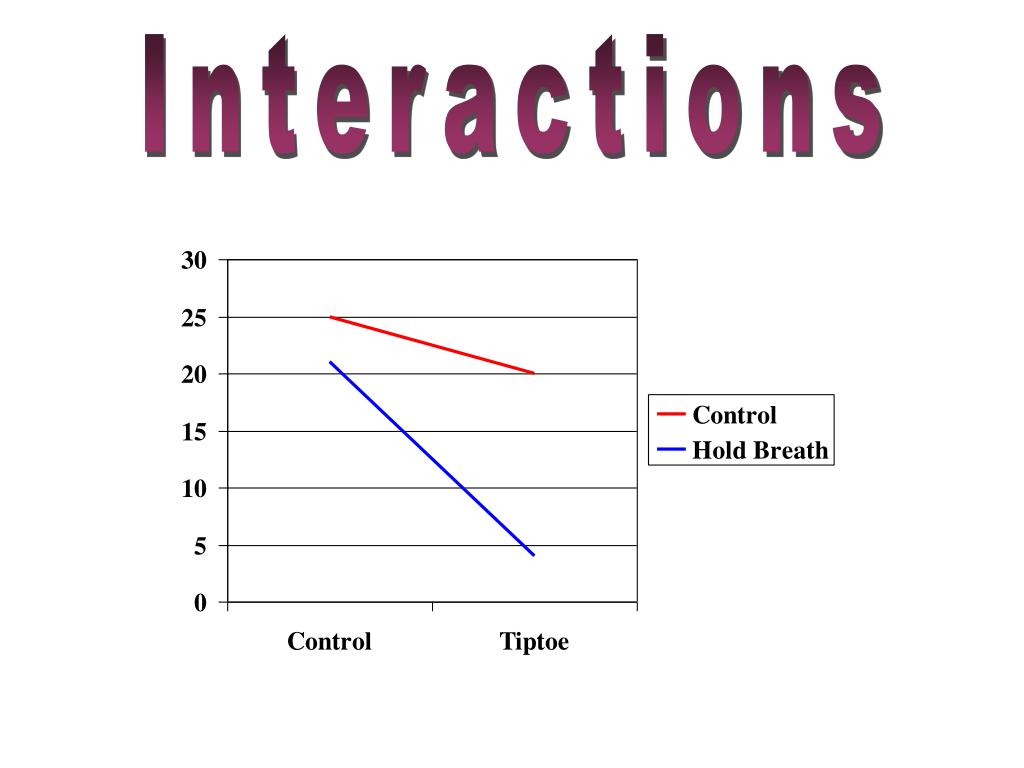 Interactions

30
25
20
15
10
5
0

Control
Tiptoe

Control
Hold Breath